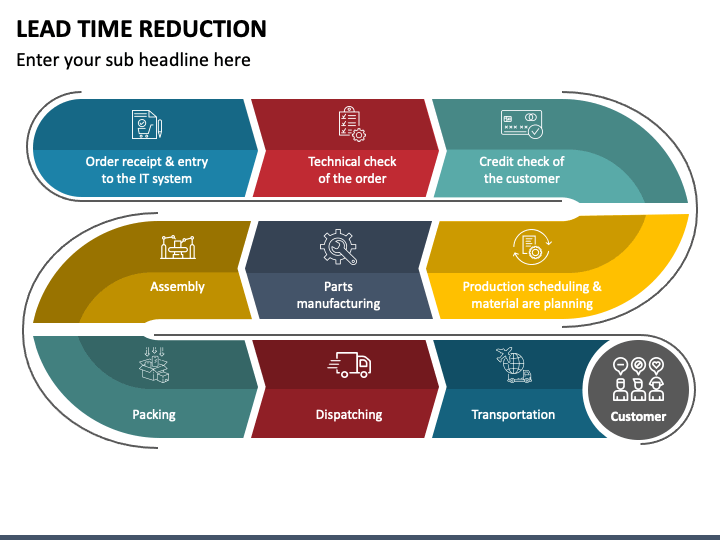 LEAD TIME REDUCTION

Enter your sub headline here

Order receipt & entry to the IT system

Technical check of the order

Credit check of the customer

Production scheduling & material are planning

Parts manufacturing

Assembly

Packing

Dispatching

Transportation

Customer